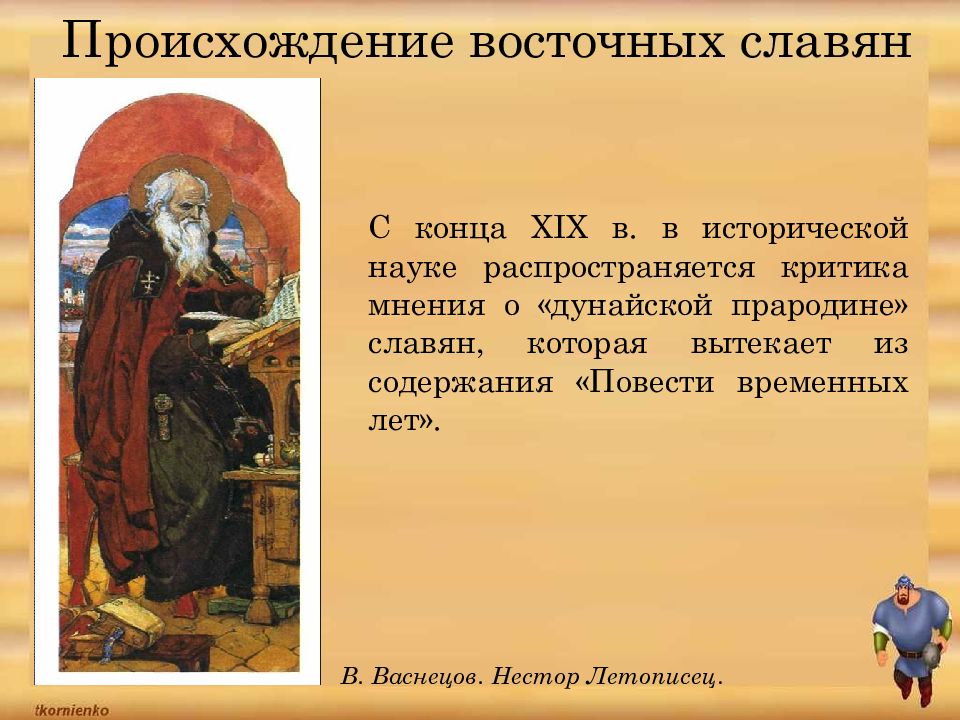 Происхождение восточных славян

С конца XIX в. в исторической науке распространяется критика мнения о «дунайской прародине» славян, которая вытекает из содержания «Повести временных лет».

В. Васнецов. Нестор Летописец.

tkornienko